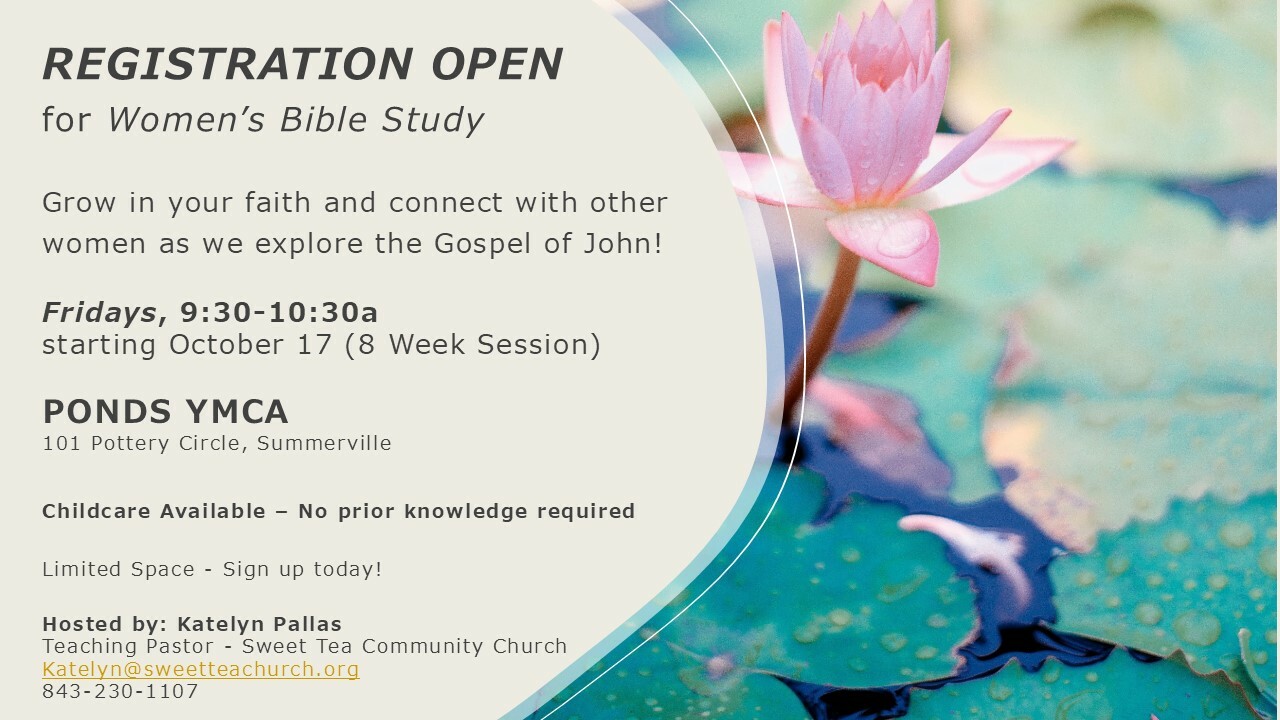 REGISTRATION OPEN
for Women's Bible Study

Grow in your faith and connect with other women as we explore the Gospel of John!

Fridays, 9:30-10:30a
starting October 17 (8 Week Session)

PONDS YMCA
101 Pottery Circle, Summerville

Childcare Available – No prior knowledge required

Limited Space - Sign up today!

Hosted by: Katelyn Pallas
Teaching Pastor - Sweet Tea Community Church
Katelyn@sweetteachurch.org
843-230-1107